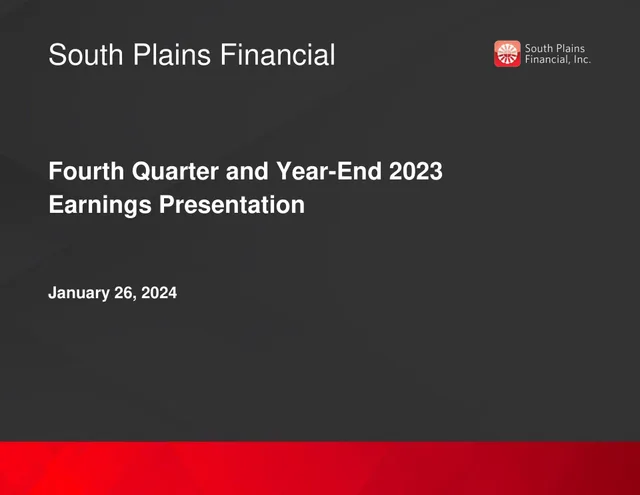 South Plains Financial

South Plains Financial, Inc.

Fourth Quarter and Year-End 2023 Earnings Presentation

January 26, 2024